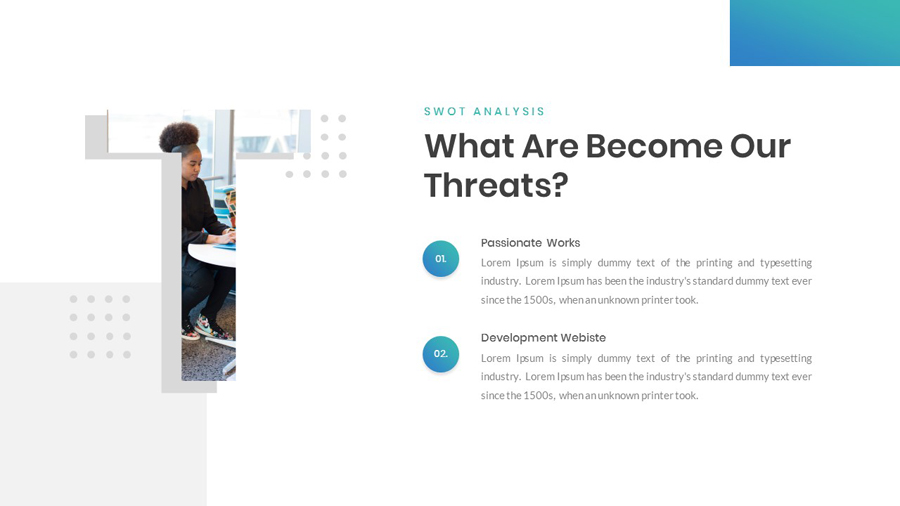 SWOT ANALYSIS

What Are Become Our Threats?

01.

Passionate Works

Lorem Ipsum is simply dummy text of the printing and typesetting industry. Lorem Ipsum has been the industry's standard dummy text ever since the 1500s, when an unknown printer took.

02.

Development Webiste

Lorem Ipsum is simply dummy text of the printing and typesetting industry. Lorem Ipsum has been the industry's standard dummy text ever since the 1500s, when an unknown printer took.